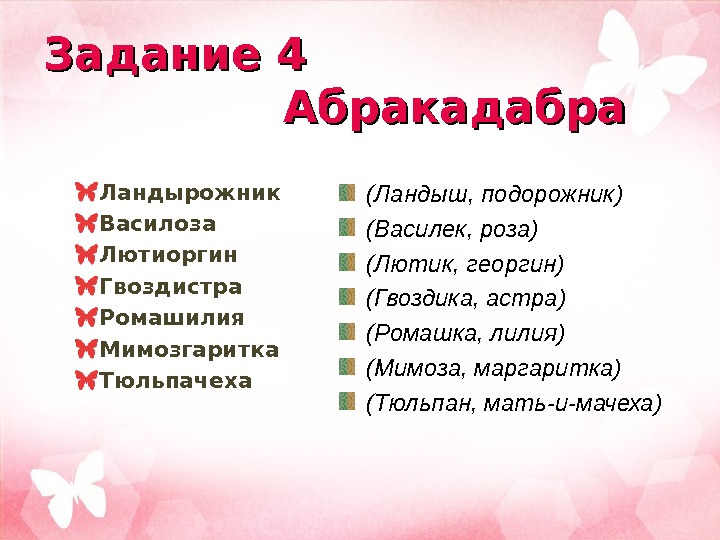 Задание 4
Абракадабра

Ландырожник
Василоза
Лютиоргин
Гвоздистра
Ромашилия
Мимозгаритка
Тюльпачеха

(Ландыш, подорожник)
(Василек, роза)
(Лютик, георгин)
(Гвоздика, астра)
(Ромашка, лилия)
(Мимоза, маргаритка)
(Тюльпан, мать-и-мачеха)